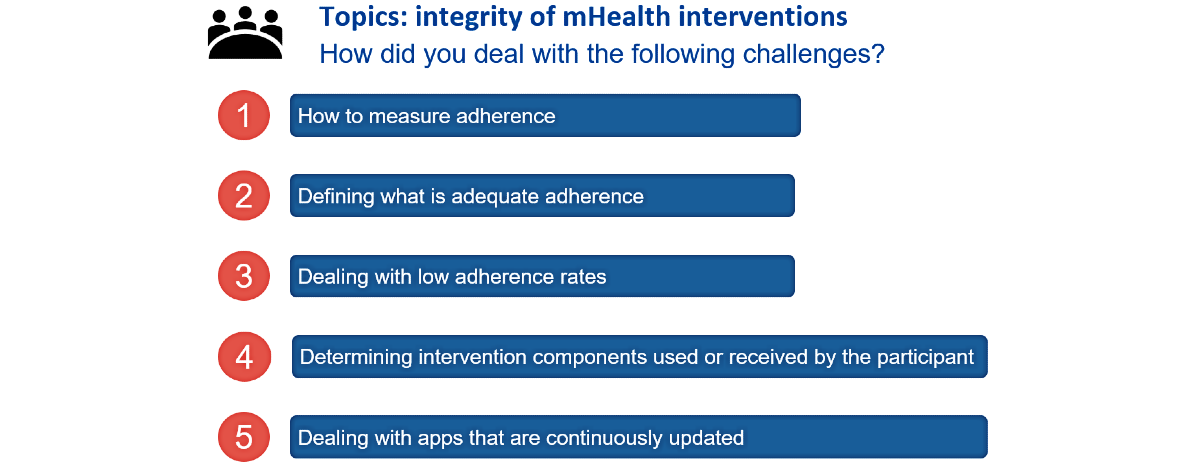 Topics: integrity of mHealth interventions

How did you deal with the following challenges?

1 How to measure adherence

2 Defining what is adequate adherence

3 Dealing with low adherence rates

4 Determining intervention components used or received by the participant

5 Dealing with apps that are continuously updated